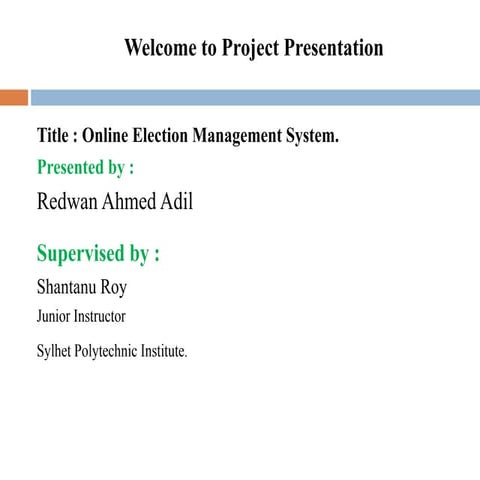 Welcome to Project Presentation

Title : Online Election Management System.

Presented by :

Redwan Ahmed Adil

Supervised by :

Shantanu Roy

Junior Instructor

Sylhet Polytechnic Institute.